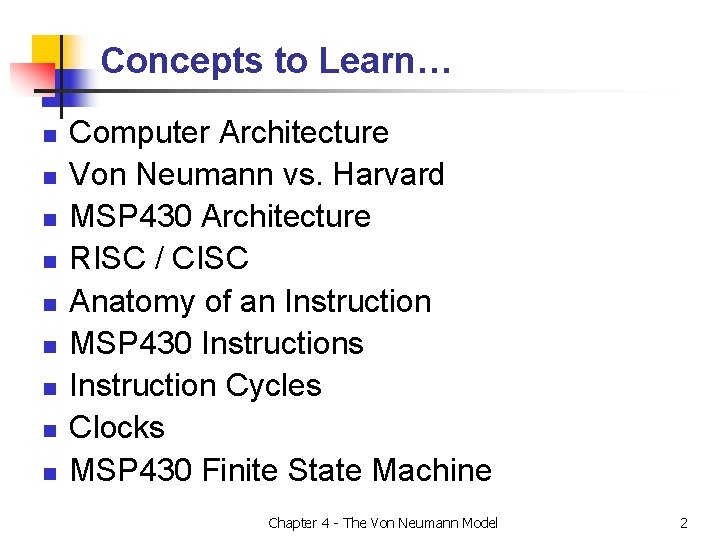 Concepts to Learn…

- Computer Architecture
- Von Neumann vs. Harvard
- MSP430 Architecture
- RISC / CISC
- Anatomy of an Instruction
- MSP430 Instructions
- Instruction Cycles
- Clocks
- MSP430 Finite State Machine

Chapter 4 - The Von Neumann Model

2